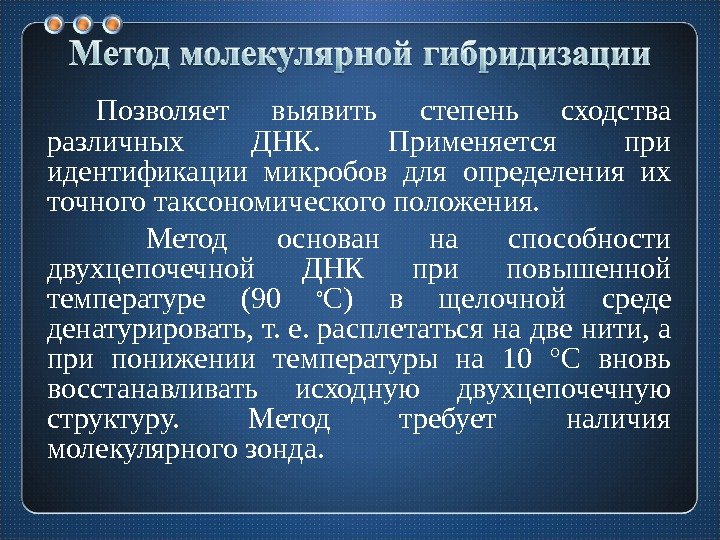 Метод молекулярной гибридизации

Позволяет выявить степень сходства различных ДНК. Применяется при идентификации микробов для определения их точного таксономического положения.

Метод основан на способности двухцепочечной ДНК при повышенной температуре (90 °С) в щелочной среде денатурировать, т. е. расплетаться на две нити, а при понижении температуры на 10 °С вновь восстанавливать исходную двухцепочечную структуру. Метод требует наличия молекулярного зонда.